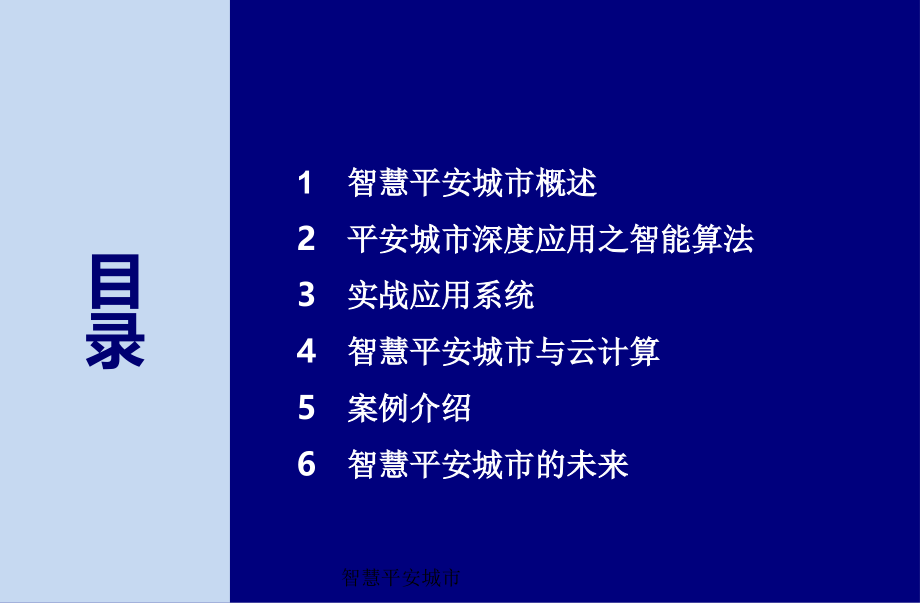 目录

1 智慧平安城市概述
2 平安城市深度应用之智能算法
3 实战应用系统
4 智慧平安城市与云计算
5 案例介绍
6 智慧平安城市的未来

智慧平安城市